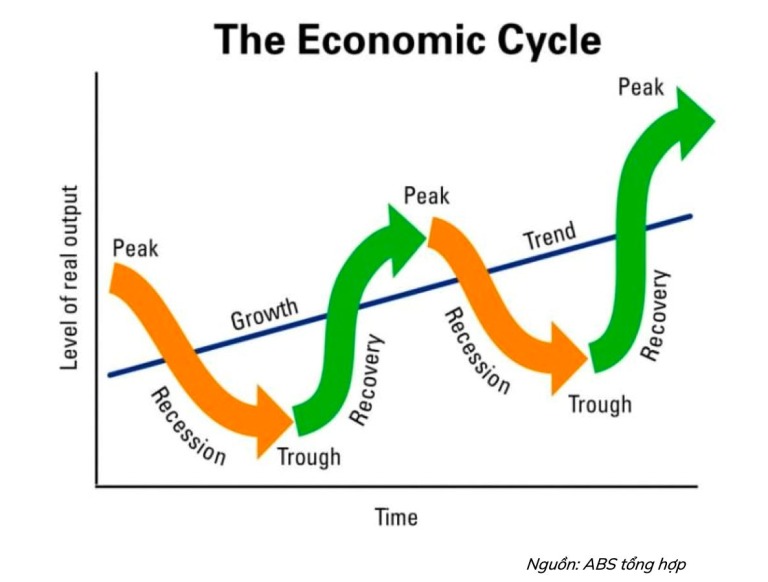 The Economic Cycle

Level of real output

Peak
Recession
Trough
Growth
Recovery
Peak
Recession
Trend
Trough
Recovery
Peak

Time

Nguồn: ABS tổng hợp